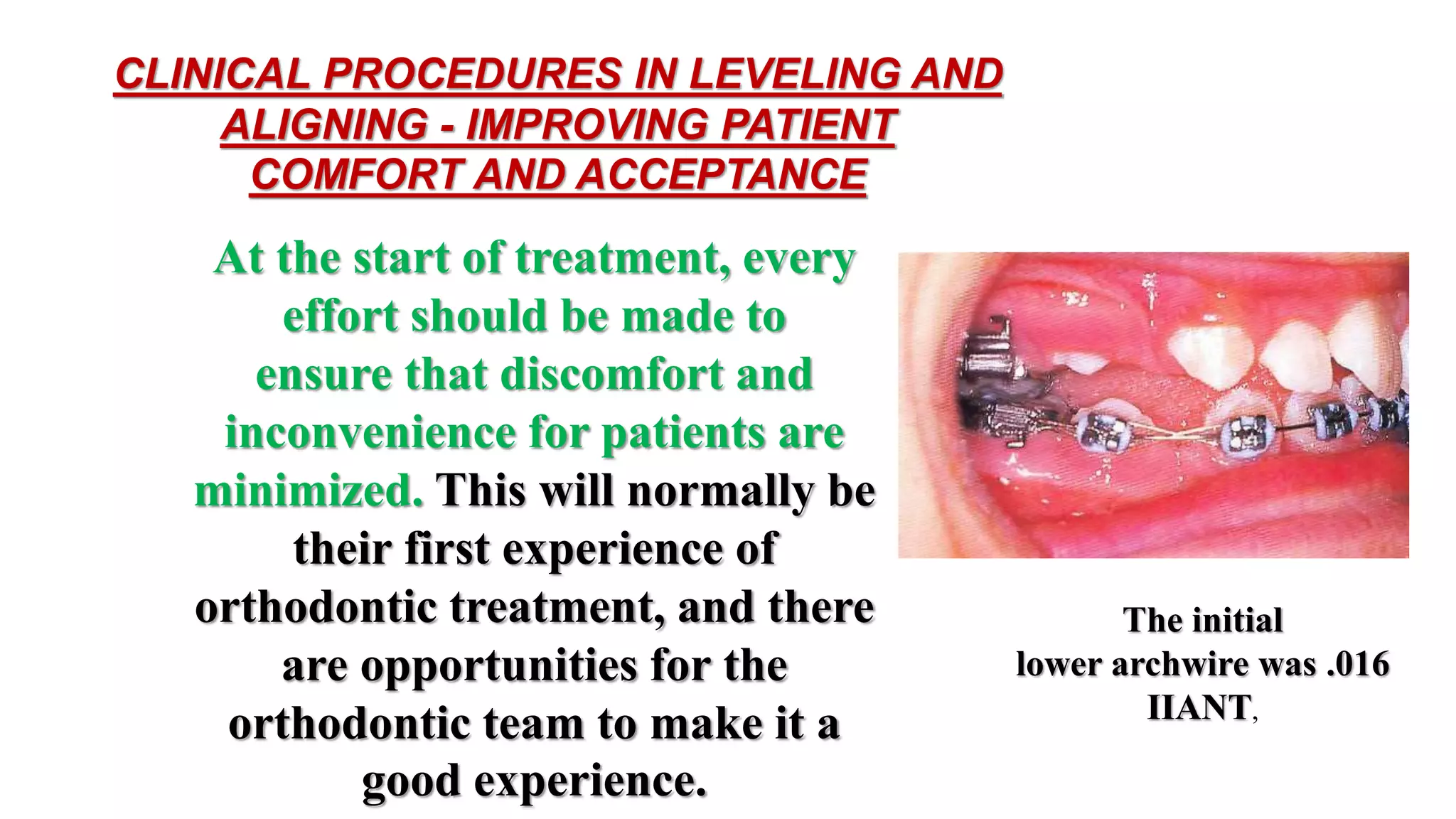 CLINICAL PROCEDURES IN LEVELING AND ALIGNING - IMPROVING PATIENT COMFORT AND ACCEPTANCE

At the start of treatment, every effort should be made to ensure that discomfort and inconvenience for patients are minimized. This will normally be their first experience of orthodontic treatment, and there are opportunities for the orthodontic team to make it a good experience.

The initial lower archwire was .016 IIANT,